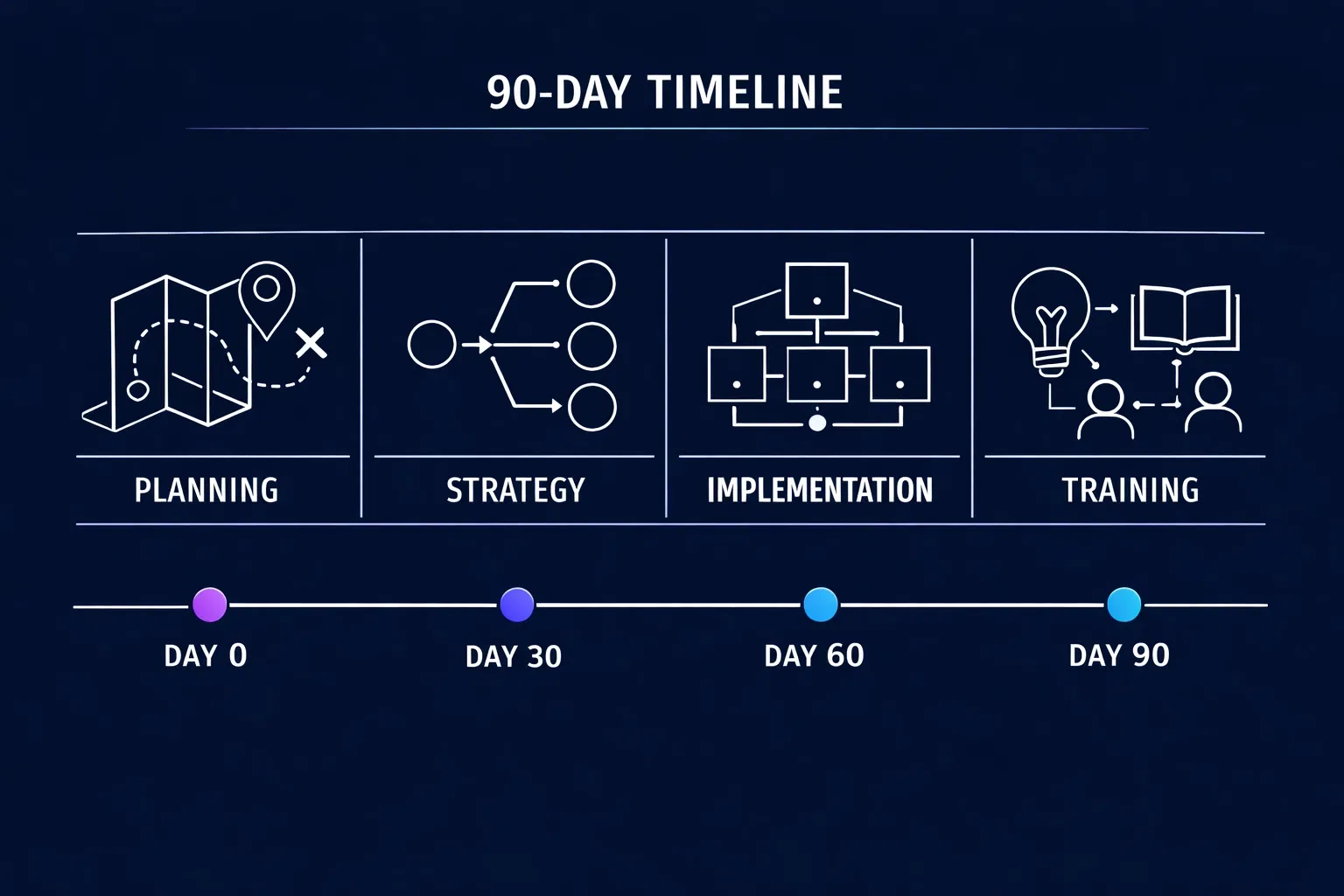 90-DAY TIMELINE

PLANNING

STRATEGY

IMPLEMENTATION

TRAINING

DAY 0

DAY 30

DAY 60

DAY 90